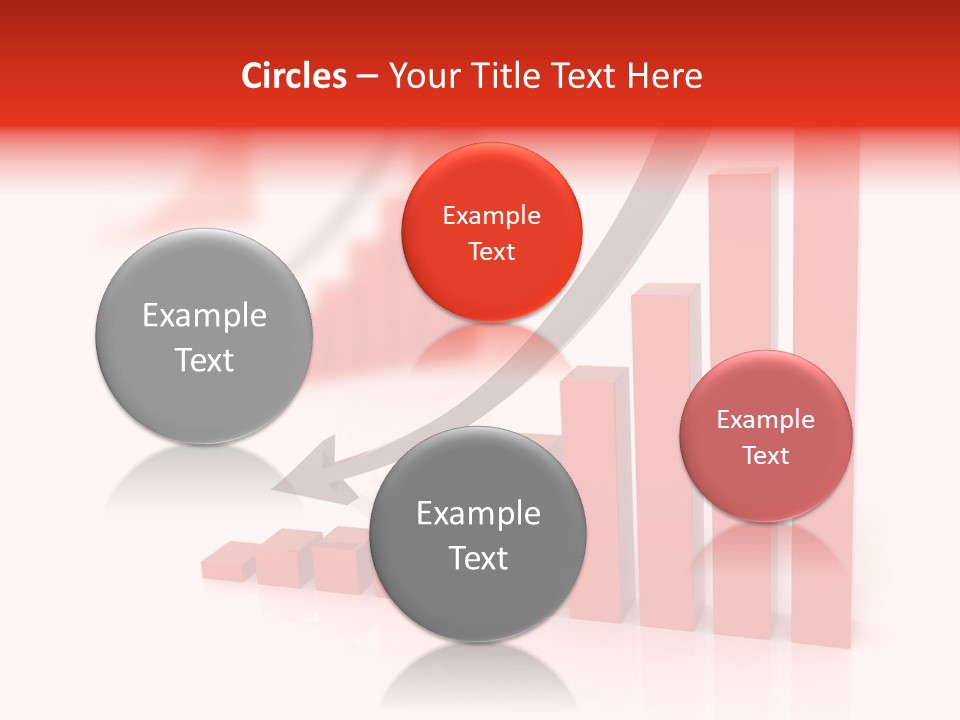 Circles – Your Title Text Here

Example Text

Example Text

Example Text

Example Text